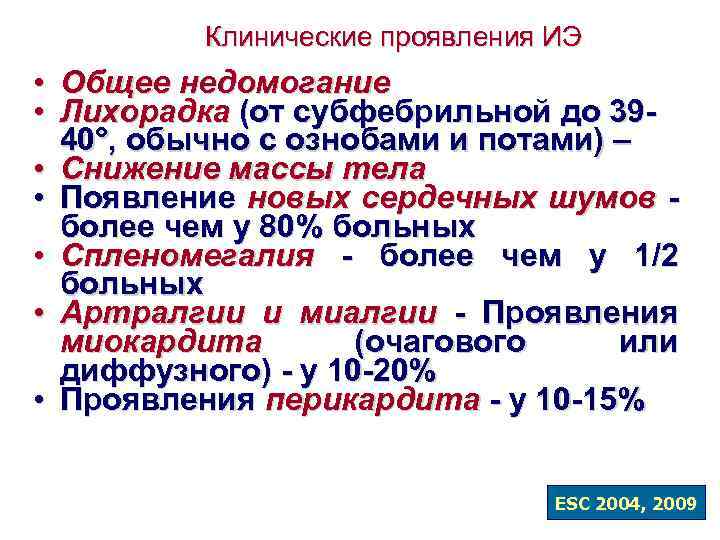 Клинические проявления ИЭ

• Общее недомогание
• Лихорадка (от субфебрильной до 39-40°, обычно с ознобами и потами) –
• Снижение массы тела
• Появление новых сердечных шумов - более чем у 80% больных
• Спленомегалия - более чем у 1/2 больных
• Артралгии и миалгии - Проявления миокардита (очагового или диффузного) - у 10-20%
• Проявления перикардита - у 10-15%

ESC 2004, 2009